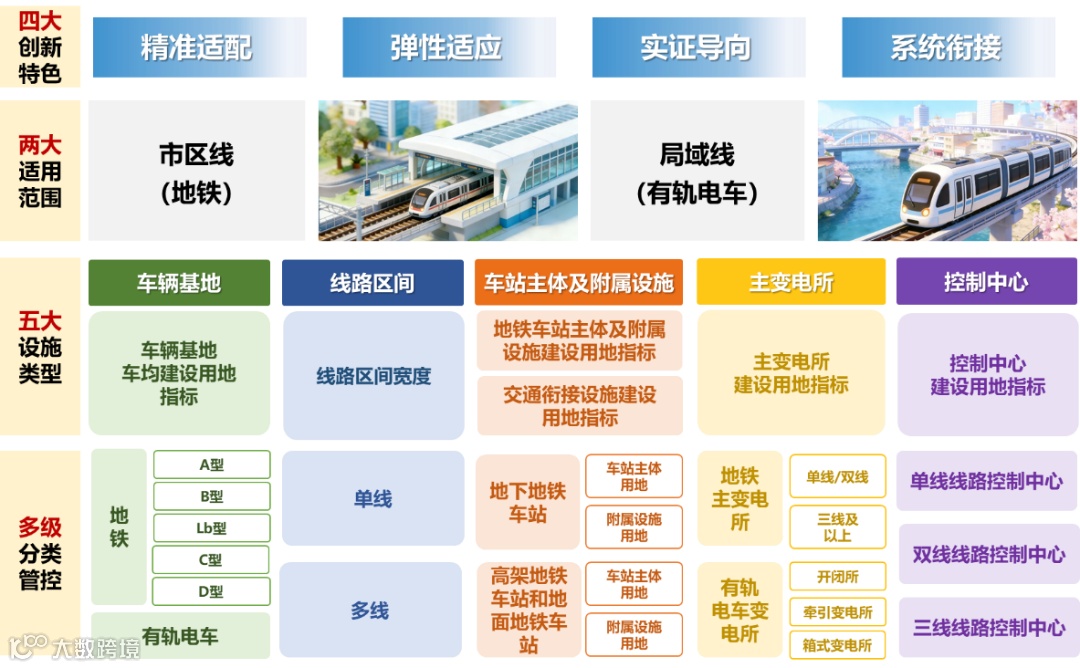 四大创新特色

精准适配
弹性适应
实证导向
系统衔接

两大适用范围

市区线（地铁）
局域线（有轨电车）

五大设施类型

车辆基地
线路区间
车站主体及附属设施
主变电所
控制中心

车辆基地车均建设用地指标
线路区间宽度
地铁车站主体及附属设施建设用地指标
交通衔接设施建设用地指标
主变电所建设用地指标
控制中心建设用地指标

多级分类管控

地铁
A型
B型
Lb型
C型
D型
有轨电车

单线
多线

地下地铁车站
车站主体用地
附属设施用地
高架地铁车站和地面地铁车站
车站主体用地
附属设施用地

地铁主变电所
单线/双线
三线及以上
有轨电车变电所
开闭所
牵引变电所
箱式变电所

单线线路控制中心
双线线路控制中心
三线线路控制中心

大数跨境